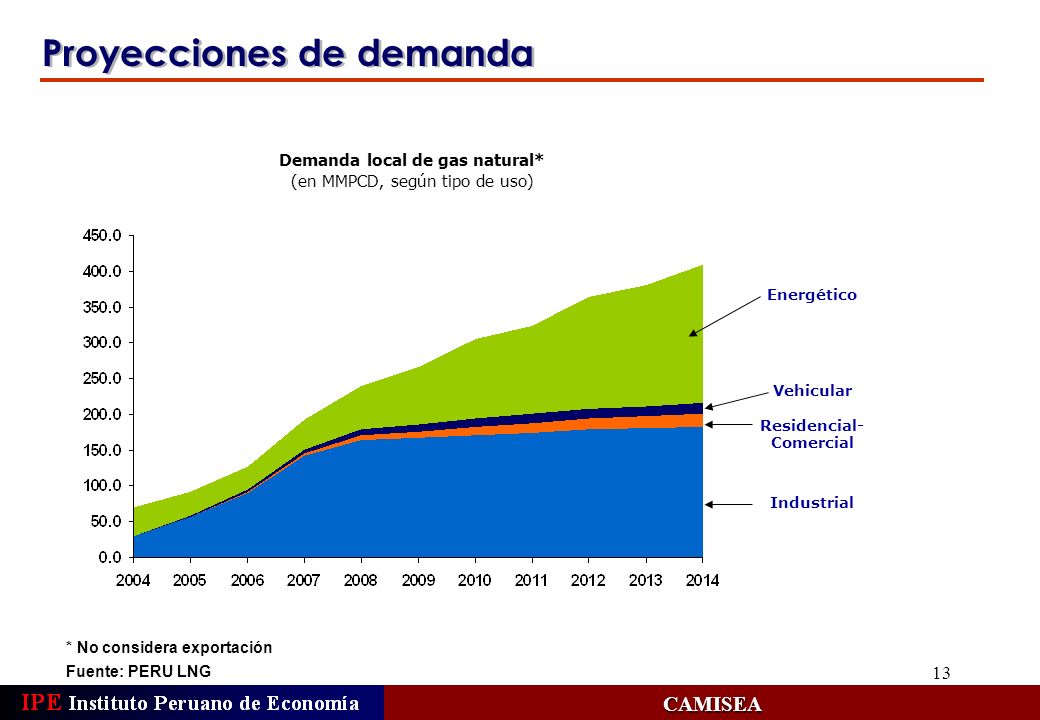 Proyecciones de demanda

Demanda local de gas natural*
(en MMPCD, según tipo de uso)

450.0
400.0
350.0
300.0
250.0
200.0
150.0
100.0
50.0
0.0

2004 2005 2006 2007 2008 2009 2010 2011 2012 2013 2014

Energético
Vehicular
Residencial-Comercial
Industrial

* No considera exportación
Fuente: PERU LNG

13

IPE Instituto Peruano de Economía

CAMISEA